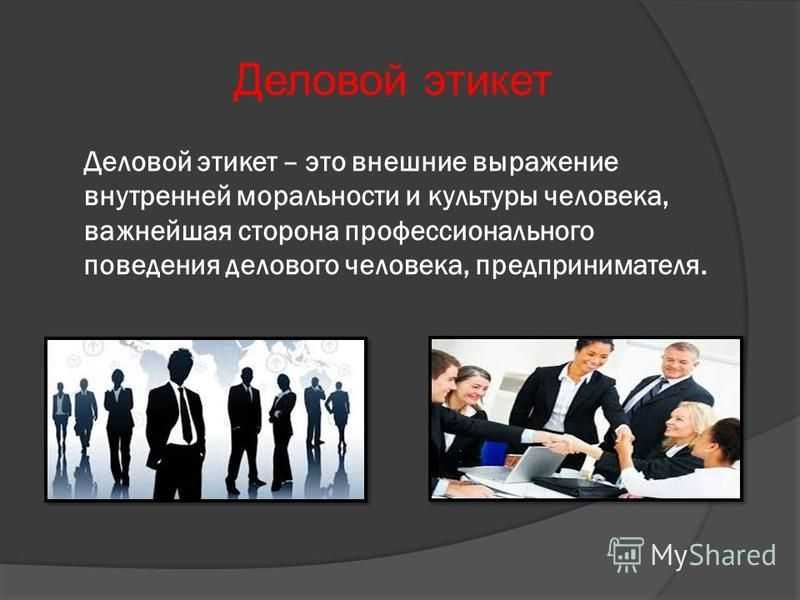 Деловой этикет

Деловой этикет – это внешние выражение внутренней моральности и культуры человека, важнейшая сторона профессионального поведения делового человека, предпринимателя.

MyShared